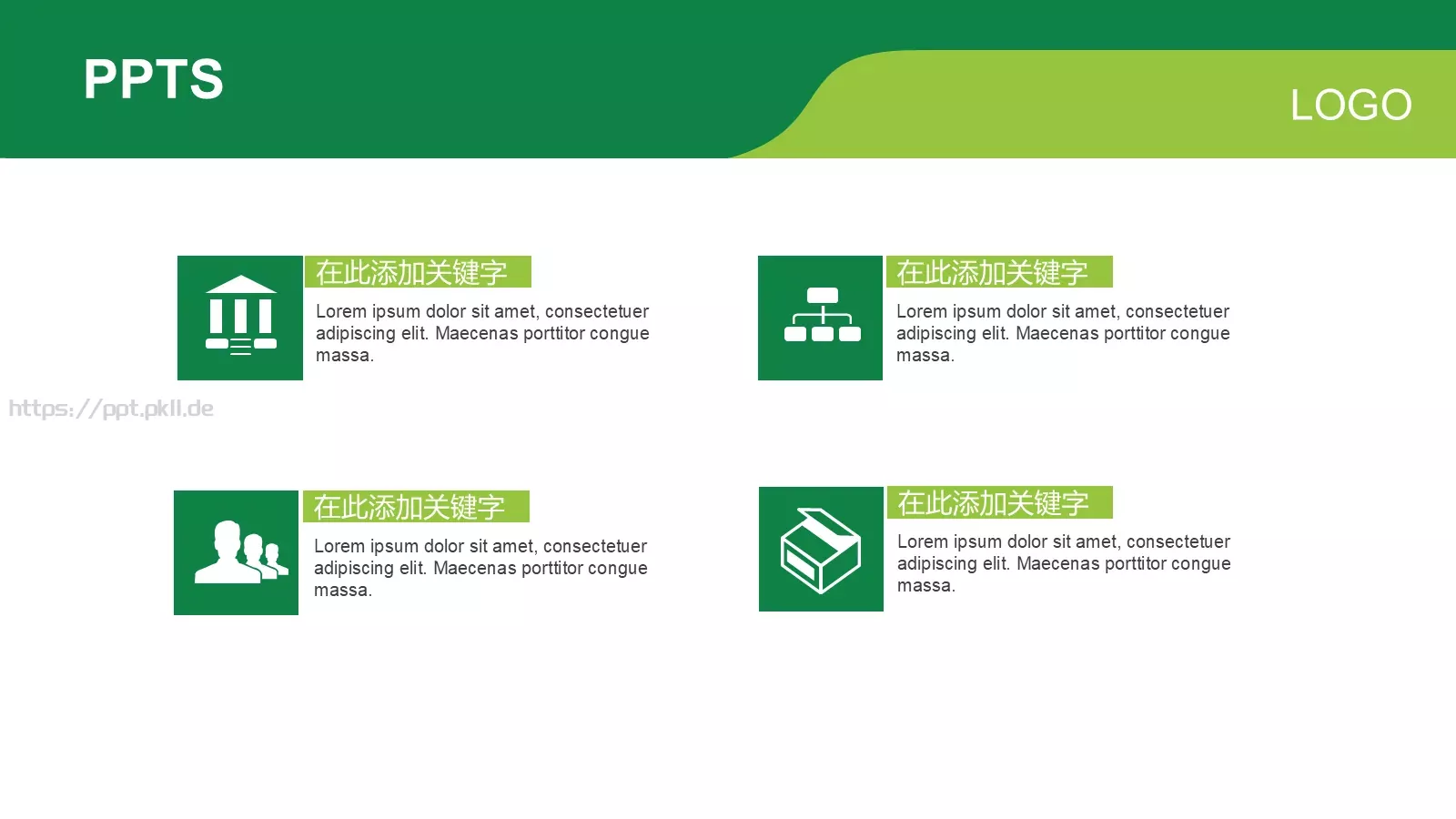 PPTS

LOGO

在此添加关键字

Lorem ipsum dolor sit amet, consectetuer adipiscing elit. Maecenas porttitor congue massa.

在此添加关键字

Lorem ipsum dolor sit amet, consectetuer adipiscing elit. Maecenas porttitor congue massa.

https://ppt.pkll.de

在此添加关键字

Lorem ipsum dolor sit amet, consectetuer adipiscing elit. Maecenas porttitor congue massa.

在此添加关键字

Lorem ipsum dolor sit amet, consectetuer adipiscing elit. Maecenas porttitor congue massa.